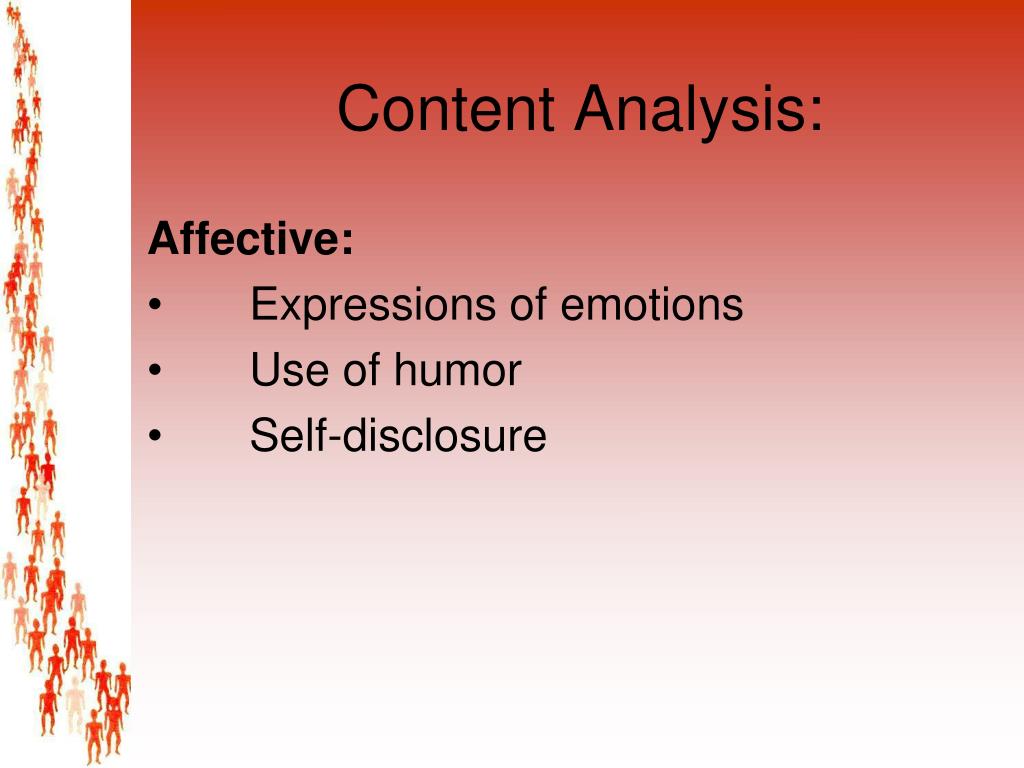 Content Analysis:

Affective:
• Expressions of emotions
• Use of humor
• Self-disclosure